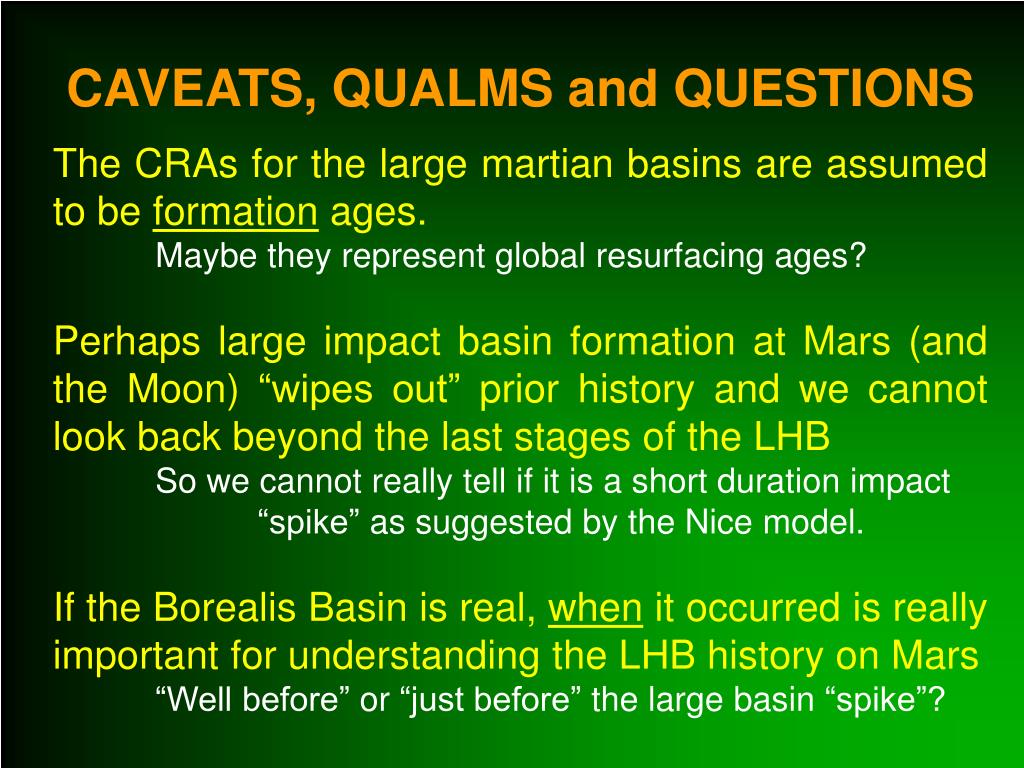 CAVEATS, QUALMS and QUESTIONS

The CRAs for the large martian basins are assumed to be formation ages.

Maybe they represent global resurfacing ages?

Perhaps large impact basin formation at Mars (and the Moon) “wipes out” prior history and we cannot look back beyond the last stages of the LHB

So we cannot really tell if it is a short duration impact “spike” as suggested by the Nice model.

If the Borealis Basin is real, when it occurred is really important for understanding the LHB history on Mars

“Well before” or “just before” the large basin “spike”?